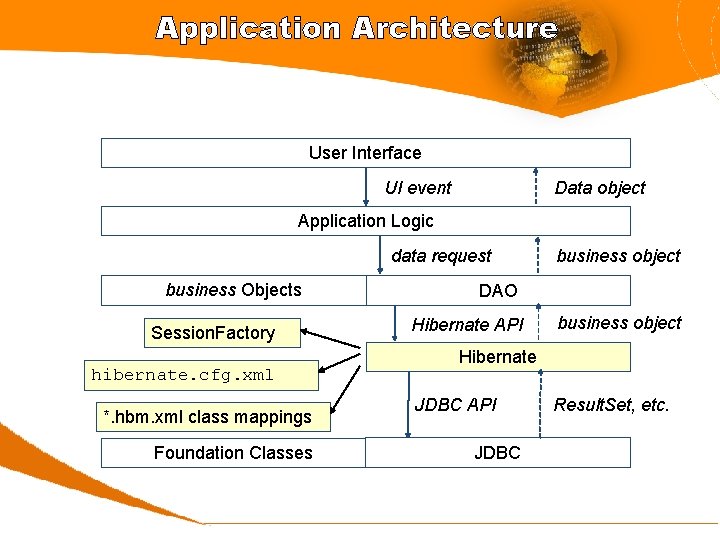 Application Architecture

User Interface

UI event

Data object

Application Logic

data request

business object

business Objects

DAO

SessionFactory

Hibernate API

business object

Hibernate

hibernate.cfg.xml

*.hbm.xml class mappings

JDBC API

ResultSet, etc.

Foundation Classes

JDBC